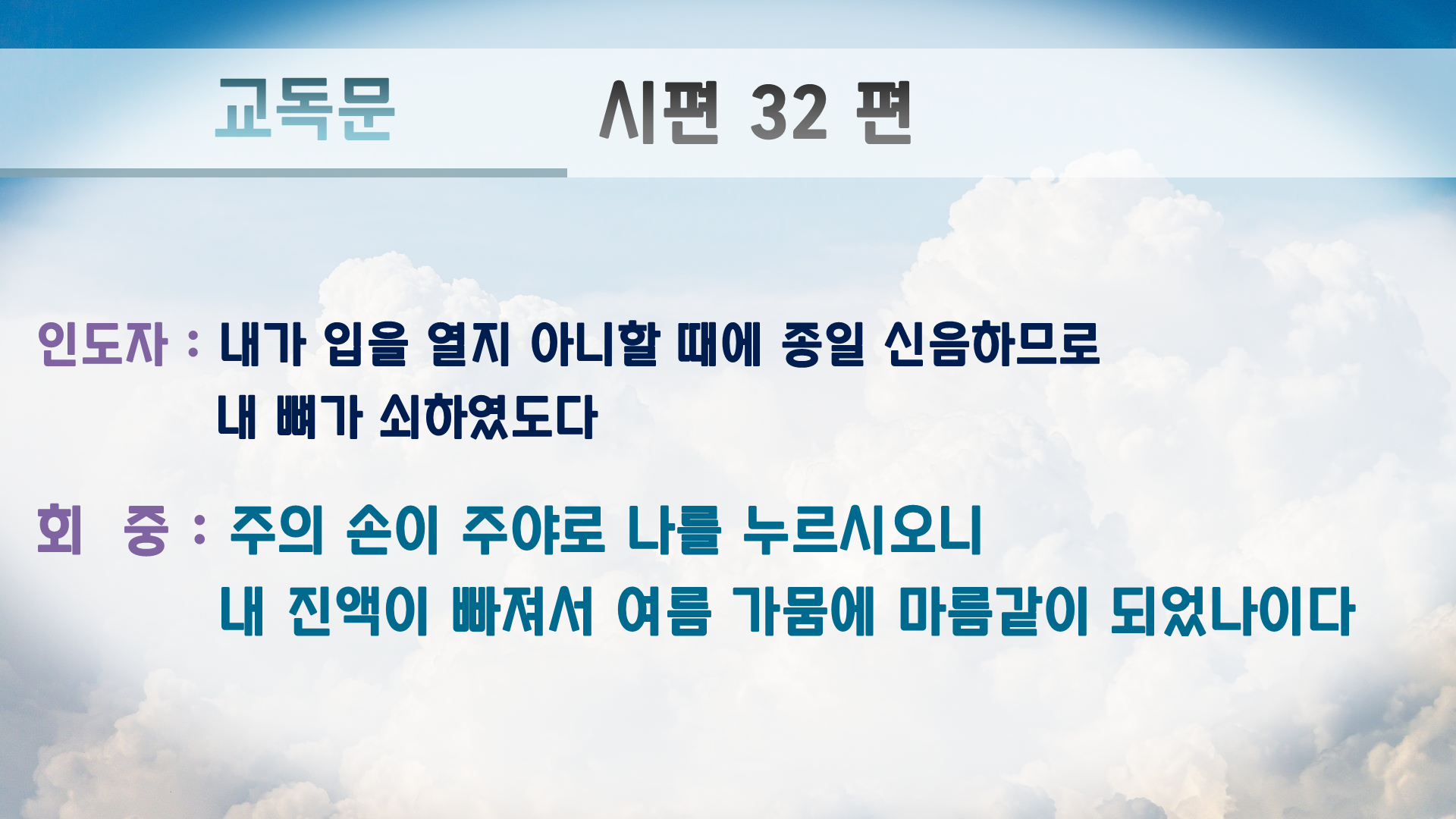 교독문 시편 32 편

인도자 : 내가 입을 열지 아니할 때에 종일 신음하므로 내 뼈가 쇠하였도다

회 중 : 주의 손이 주야로 나를 누르시오니 내 진액이 빠져서 여름 가뭄에 마름같이 되었나이다